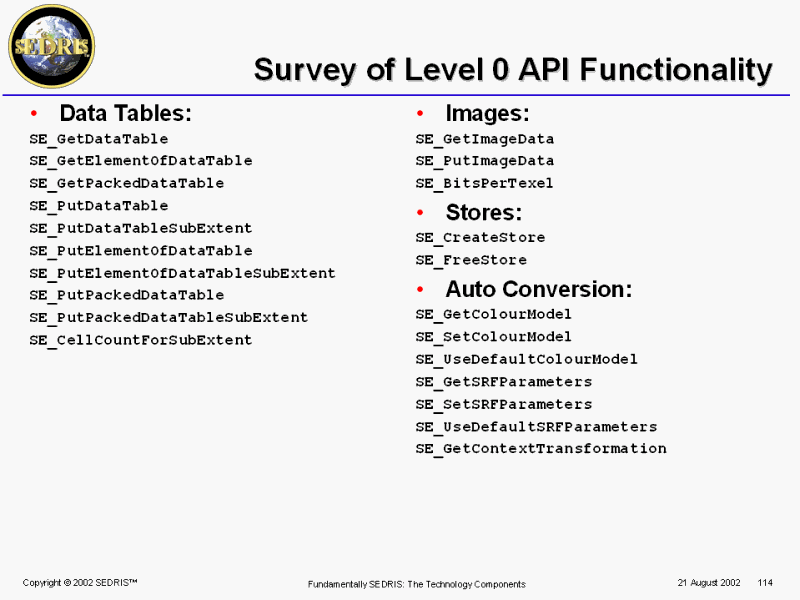 SEDRIS

Survey of Level 0 API Functionality

• Data Tables:

SE_GetDataTable
SE_GetElementOfDataTable
SE_GetPackedDataTable
SE_PutDataTable
SE_PutDataTableSubExtent
SE_PutElementOfDataTable
SE_PutElementOfDataTableSubExtent
SE_PutPackedDataTable
SE_PutPackedDataTableSubExtent
SE_CellCountForSubExtent

• Images:

SE_GetImageData
SE_PutImageData
SE_BitsPerTexel

• Stores:

SE_CreateStore
SE_FreeStore

• Auto Conversion:

SE_GetColourModel
SE_SetColourModel
SE_UseDefaultColourModel
SE_GetSRFParameters
SE_SetSRFParameters
SE_UseDefaultSRFParameters
SE_GetContextTransformation

Copyright © 2002 SEDRIS™

Fundamentally SEDRIS: The Technology Components

21 August 2002 114